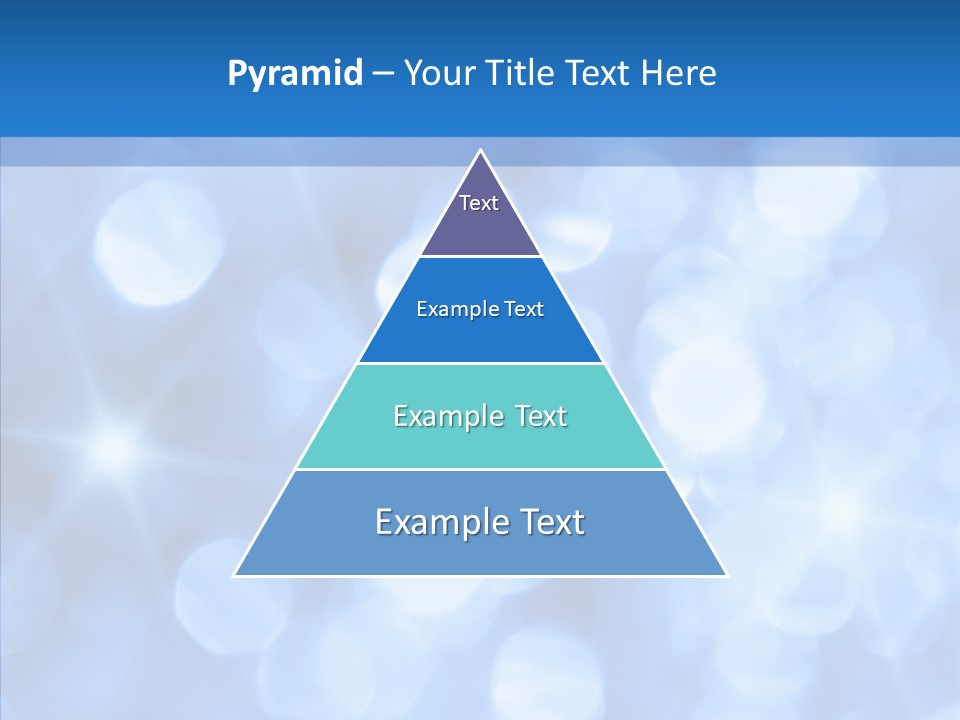 Pyramid – Your Title Text Here

Text

Example Text

Example Text

Example Text